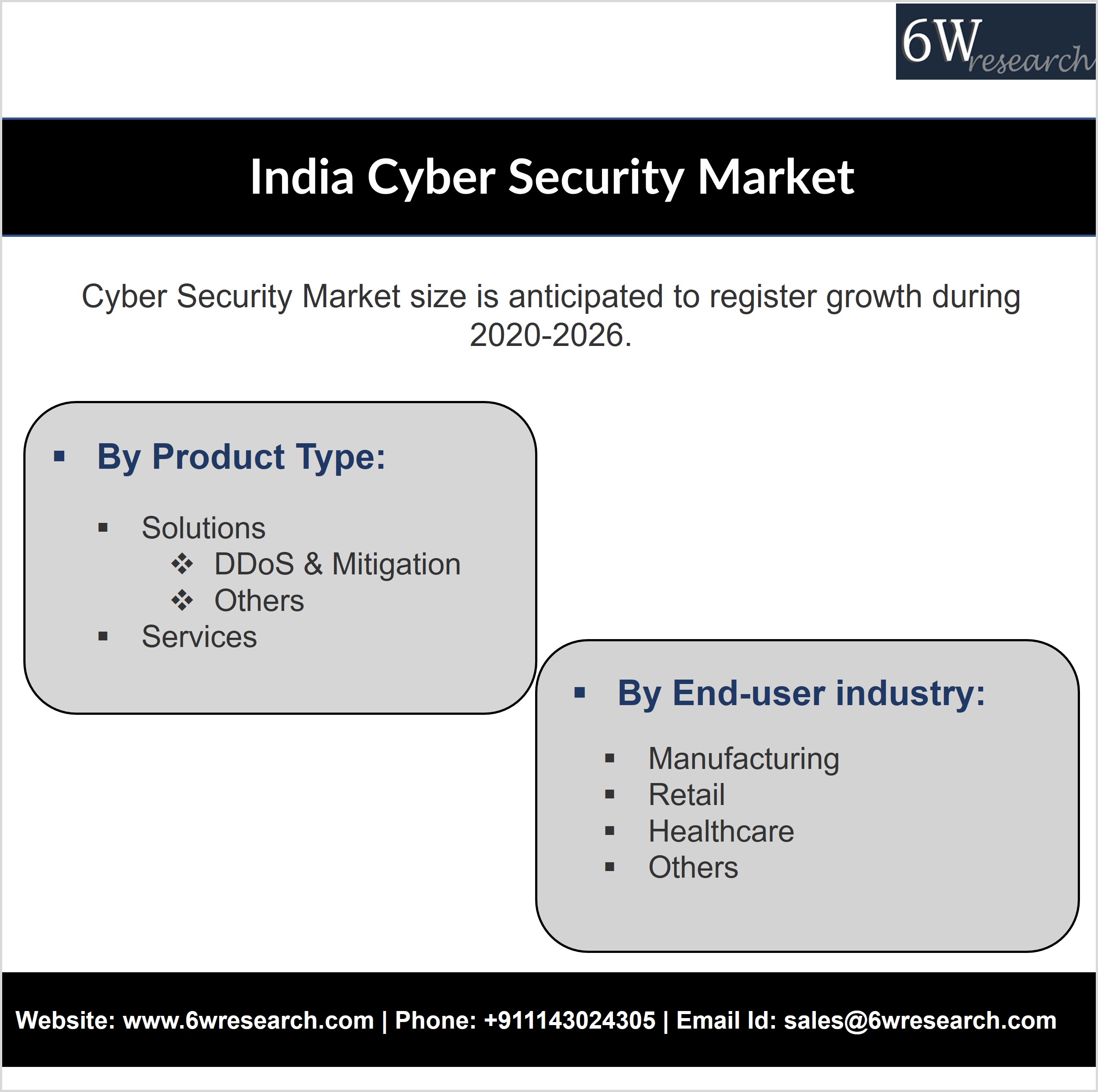 6W research

India Cyber Security Market

Cyber Security Market size is anticipated to register growth during 2020-2026.

▪ By Product Type:

▪ Solutions
❖ DDoS & Mitigation
❖ Others
▪ Services

▪ By End-user industry:

▪ Manufacturing
▪ Retail
▪ Healthcare
▪ Others

Website: www.6wresearch.com | Phone: +911143024305 | Email Id: sales@6wresearch.com